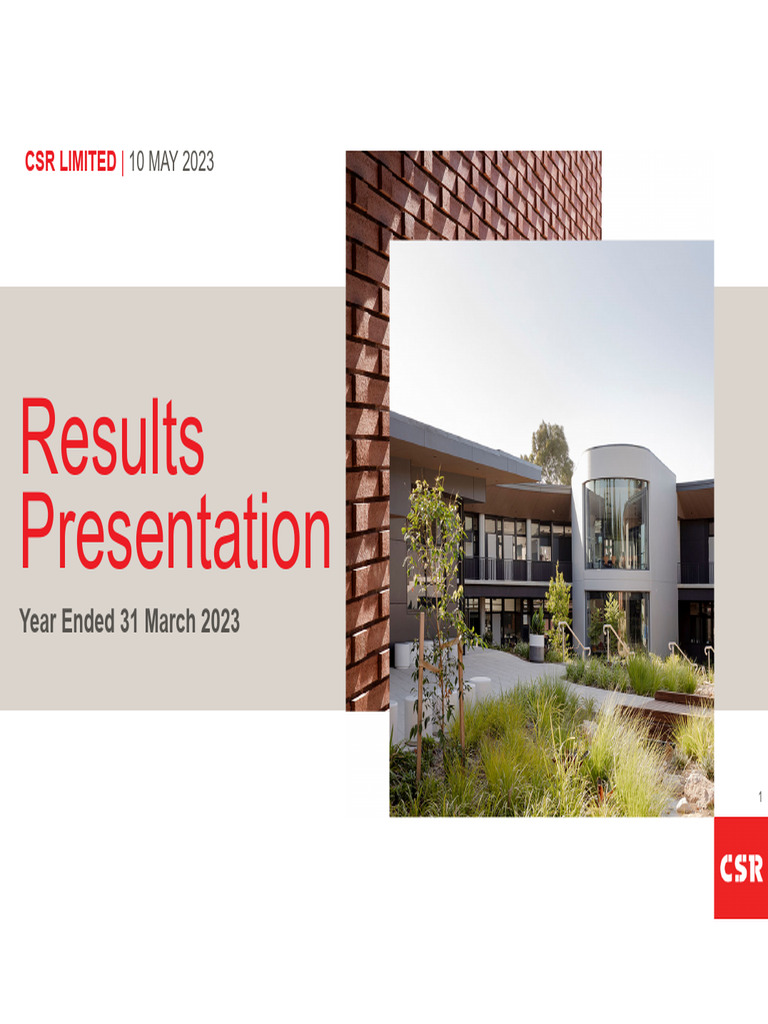 CSR LIMITED | 10 MAY 2023

Results Presentation

Year Ended 31 March 2023

1

CSR